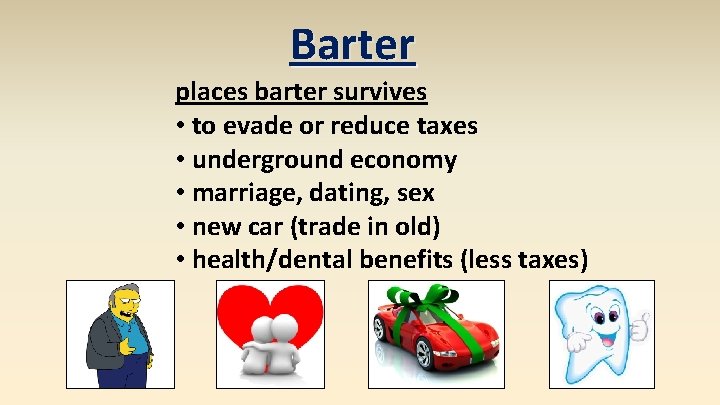 Barter

places barter survives
• to evade or reduce taxes
• underground economy
• marriage, dating, sex
• new car (trade in old)
• health/dental benefits (less taxes)